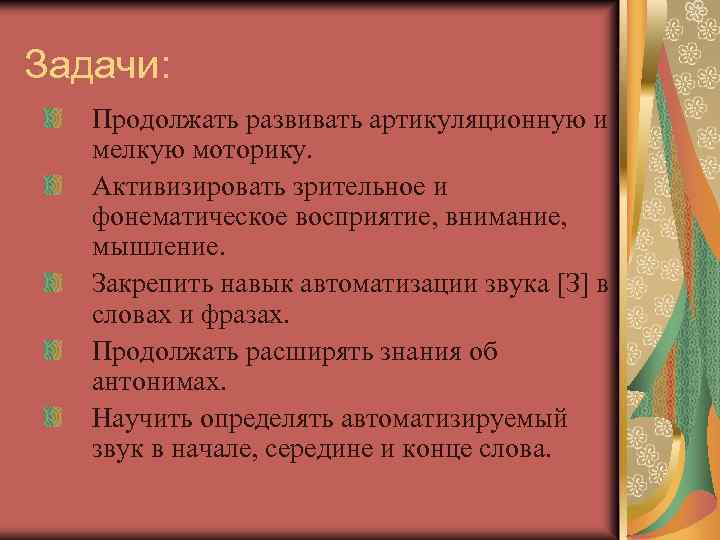 Задачи:

Продолжать развивать артикуляционную и мелкую моторику.

Активизировать зрительное и фонематическое восприятие, внимание, мышление.

Закрепить навык автоматизации звука [З] в словах и фразах.

Продолжать расширять знания об антонимах.

Научить определять автоматизируемый звук в начале, середине и конце слова.